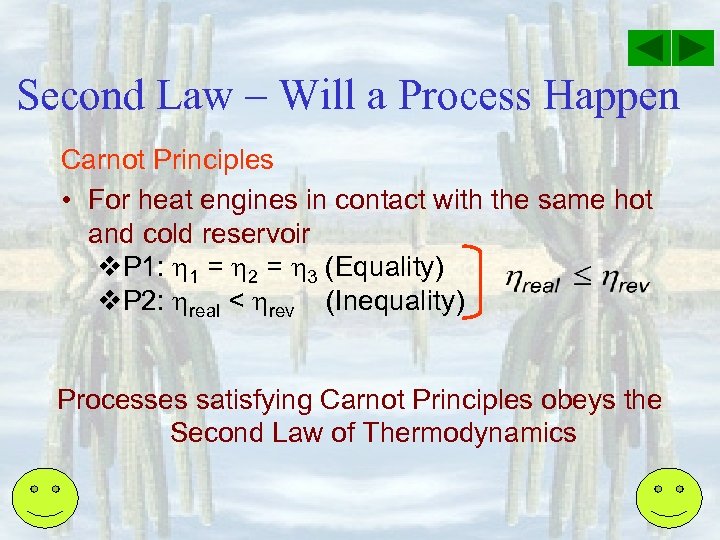 Second Law – Will a Process Happen

Carnot Principles

• For heat engines in contact with the same hot and cold reservoir

❖P1: $\eta_1 = \eta_2 = \eta_3$ (Equality)

❖P2: $\eta_{real} < \eta_{rev}$ (Inequality)

$\eta_{real} \leq \eta_{rev}$

Processes satisfying Carnot Principles obeys the Second Law of Thermodynamics